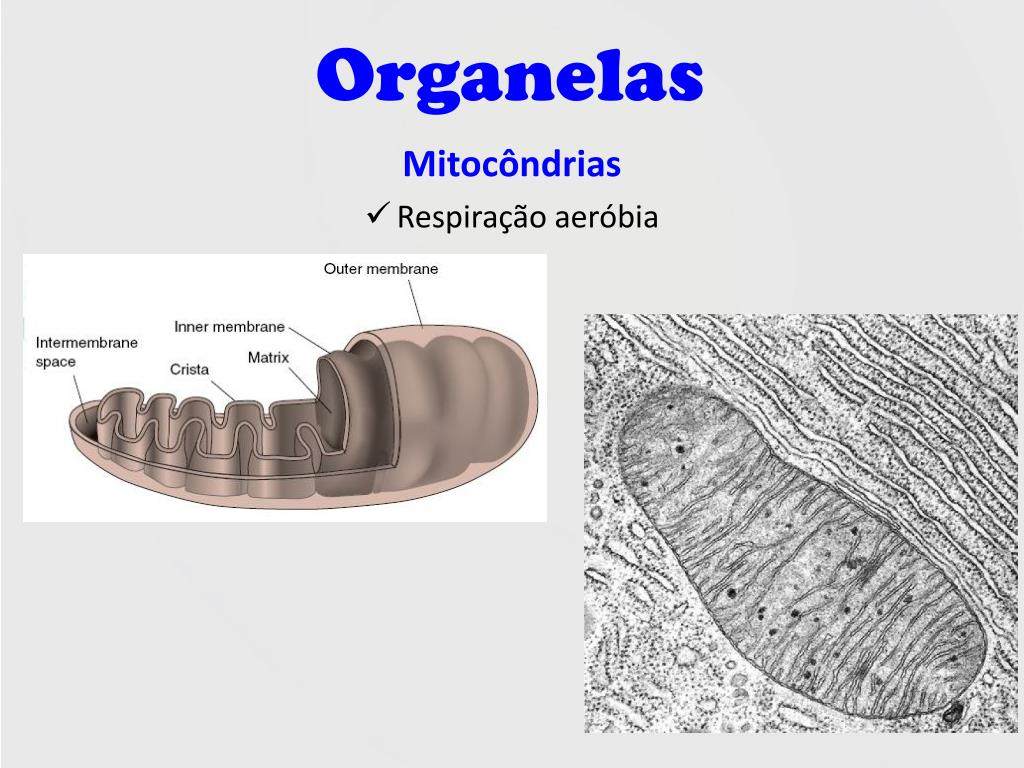 Organelas

Mitocôndrias

✓ Respiração aeróbia

Outer membrane
Inner membrane
Intermembrane space
Crista
Matrix